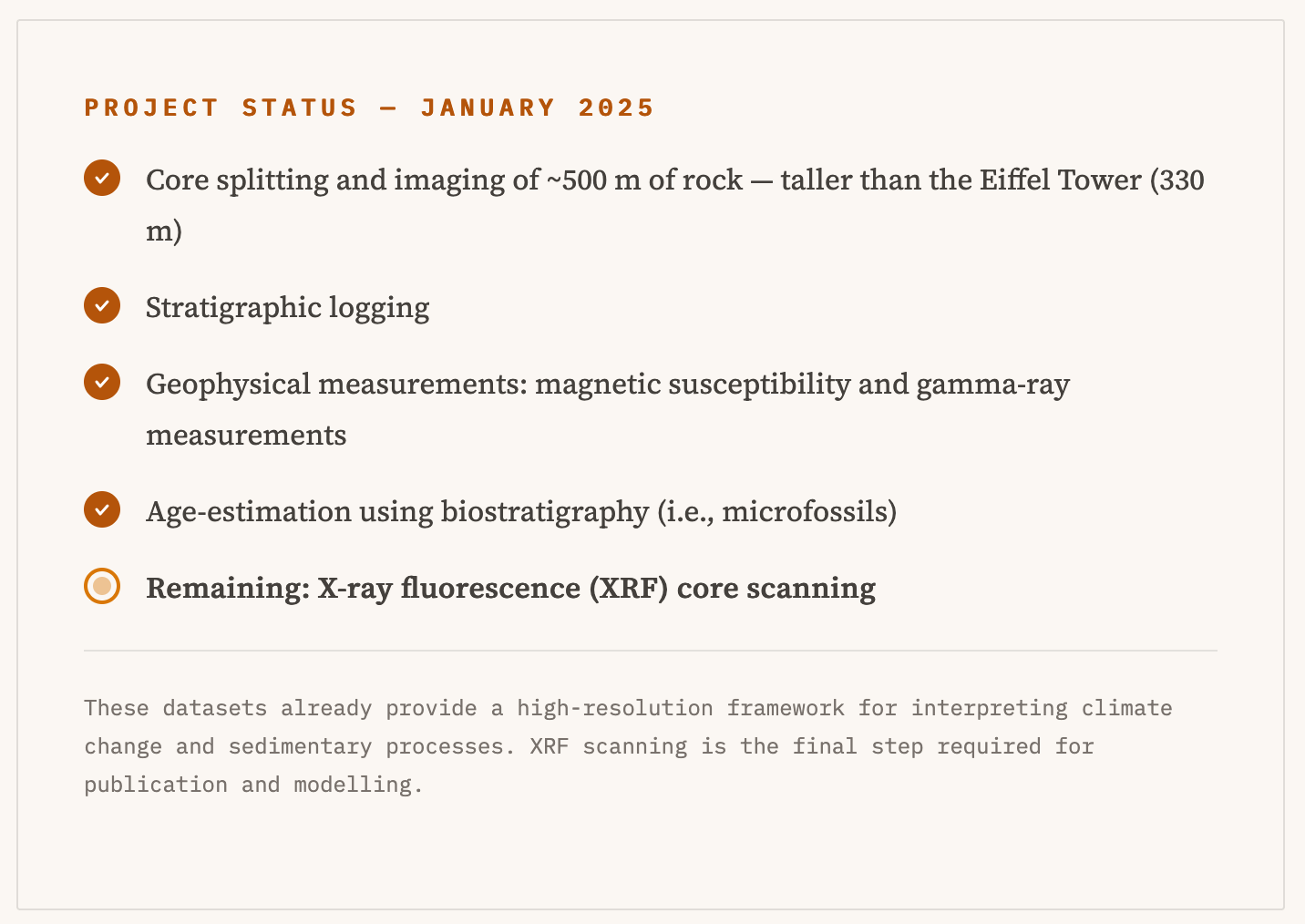 PROJECT STATUS — JANUARY 2025

Core splitting and imaging of ~500 m of rock — taller than the Eiffel Tower (330 m)

Stratigraphic logging

Geophysical measurements: magnetic susceptibility and gamma-ray measurements

Age-estimation using biostratigraphy (i.e., microfossils)

Remaining: X-ray fluorescence (XRF) core scanning

These datasets already provide a high-resolution framework for interpreting climate change and sedimentary processes. XRF scanning is the final step required for publication and modelling.